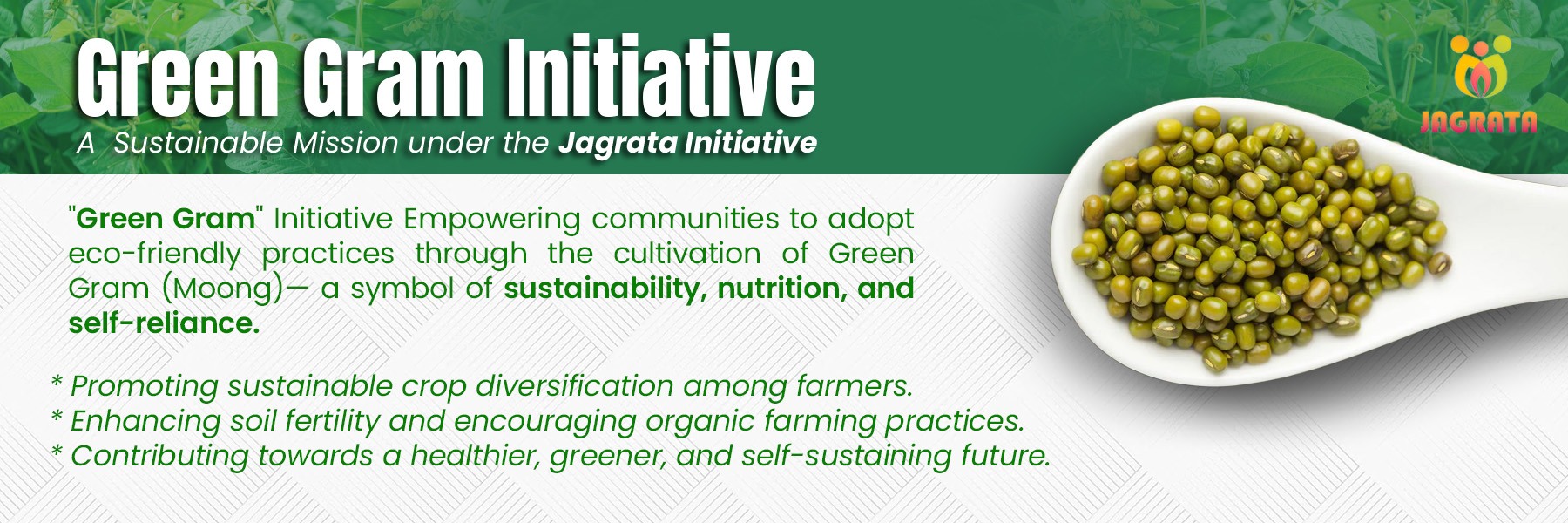 Green Gram Initiative

A Sustainable Mission under the Jagrata Initiative

JAGRATA

"Green Gram" Initiative Empowering communities to adopt eco-friendly practices through the cultivation of Green Gram (Moong)— a symbol of sustainability, nutrition, and self-reliance.

* Promoting sustainable crop diversification among farmers.
* Enhancing soil fertility and encouraging organic farming practices.
* Contributing towards a healthier, greener, and self-sustaining future.